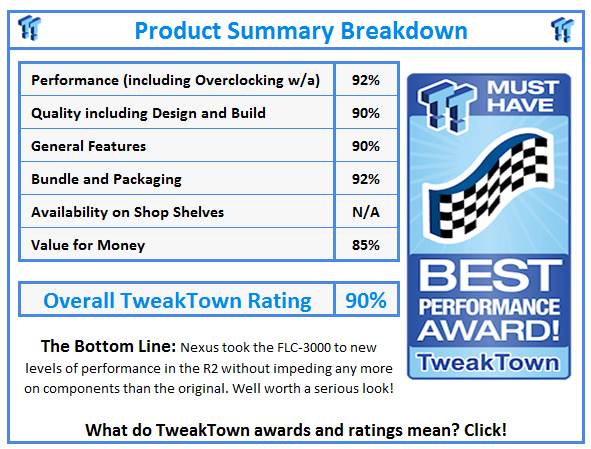 Product Summary Breakdown

| Performance (including Overclocking w/a) | 92% |
|---|---|
| Quality including Design and Build | 90% |
| General Features | 90% |
| Bundle and Packaging | 92% |
| Availability on Shop Shelves | N/A |
| Value for Money | 85% |

| Overall TweakTown Rating | 90% |
|---|---|

MUST HAVE

BEST PERFORMANCE AWARD!

TweakTown

The Bottom Line: Nexus took the FLC-3000 to new levels of performance in the R2 without impeding any more on components than the original. Well worth a serious look!

What do TweakTown awards and ratings mean? Click!